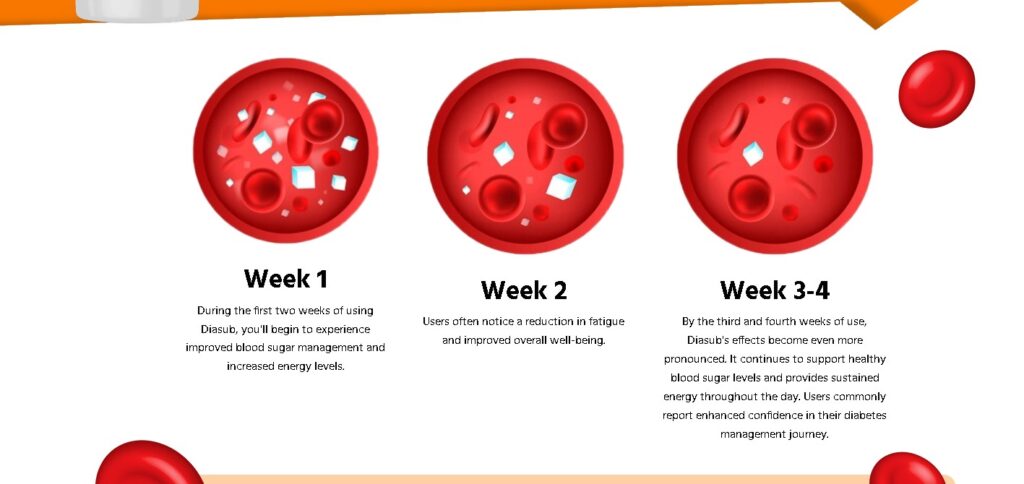 Week 1

During the first two weeks of using Diasub, you'll begin to experience improved blood sugar management and increased energy levels.

Week 2

Users often notice a reduction in fatigue and improved overall well-being.

Week 3-4

By the third and fourth weeks of use, Diasub's effects become even more pronounced. It continues to support healthy blood sugar levels and provides sustained energy throughout the day. Users commonly report enhanced confidence in their diabetes management journey.